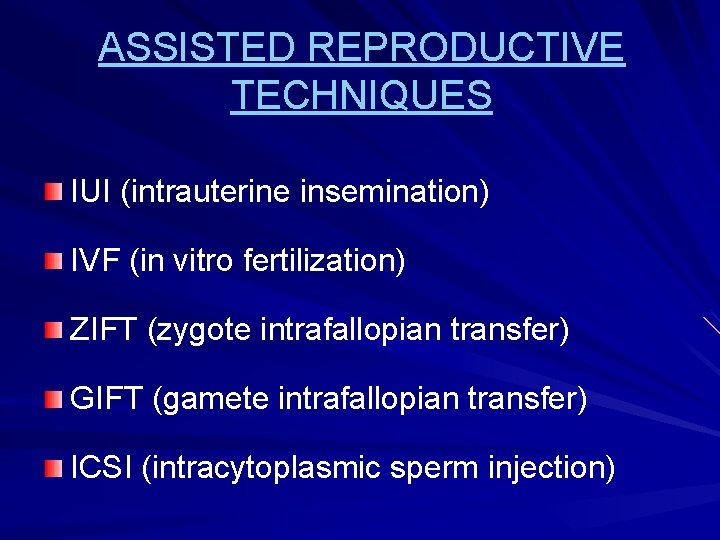 ASSISTED REPRODUCTIVE TECHNIQUES

IUI (intrauterine insemination)

IVF (in vitro fertilization)

ZIFT (zygote intrafallopian transfer)

GIFT (gamete intrafallopian transfer)

ICSI (intracytoplasmic sperm injection)